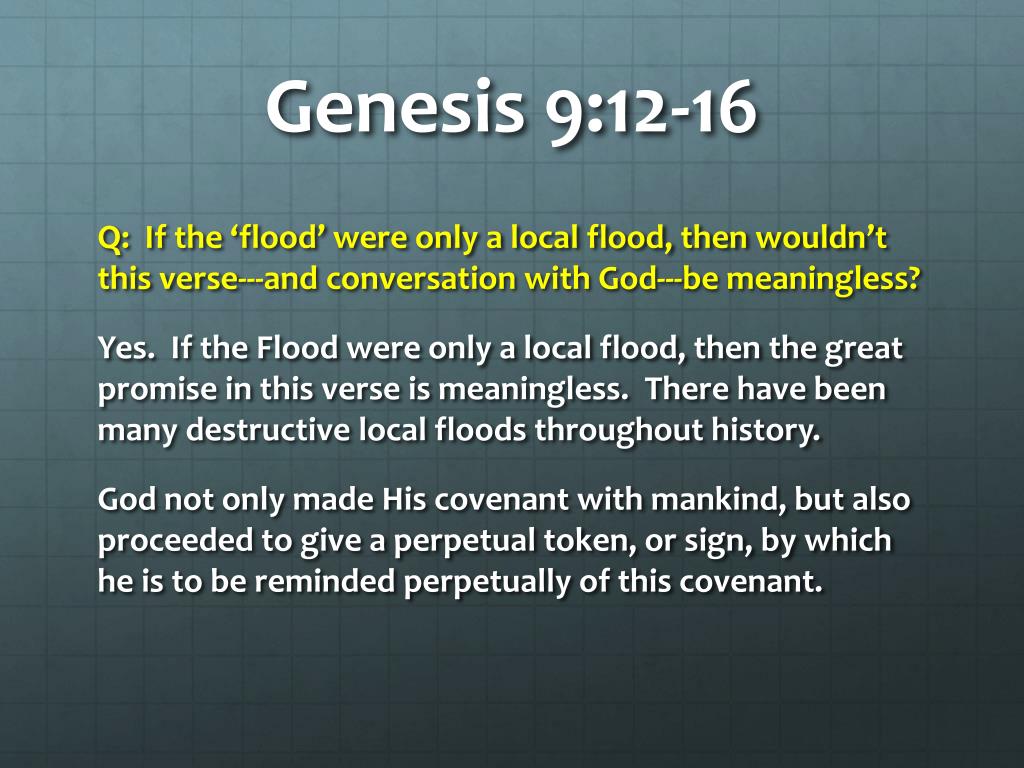 Genesis 9:12-16

Q: If the ‘flood’ were only a local flood, then wouldn’t this verse---and conversation with God---be meaningless?

Yes. If the Flood were only a local flood, then the great promise in this verse is meaningless. There have been many destructive local floods throughout history.

God not only made His covenant with mankind, but also proceeded to give a perpetual token, or sign, by which he is to be reminded perpetually of this covenant.